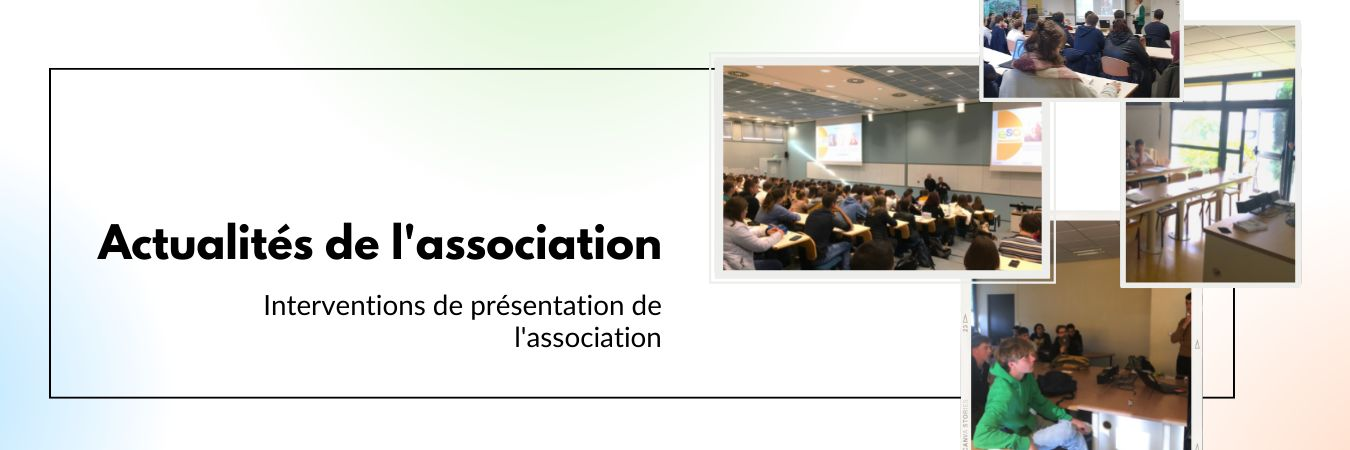 Actualités de l'association

Interventions de présentation de l'association